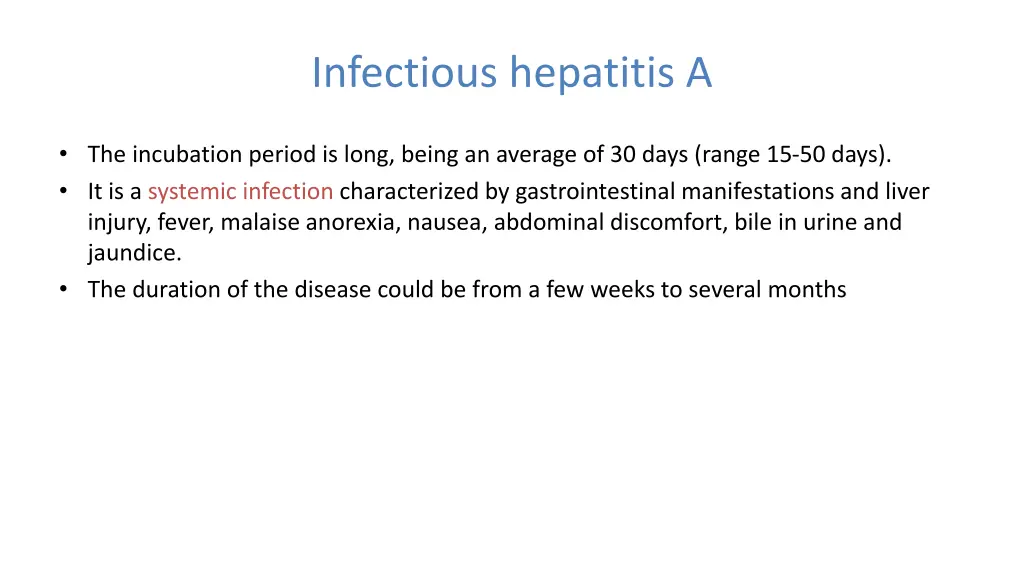 Infectious hepatitis A

• The incubation period is long, being an average of 30 days (range 15-50 days).
• It is a systemic infection characterized by gastrointestinal manifestations and liver injury, fever, malaise anorexia, nausea, abdominal discomfort, bile in urine and jaundice.
• The duration of the disease could be from a few weeks to several months